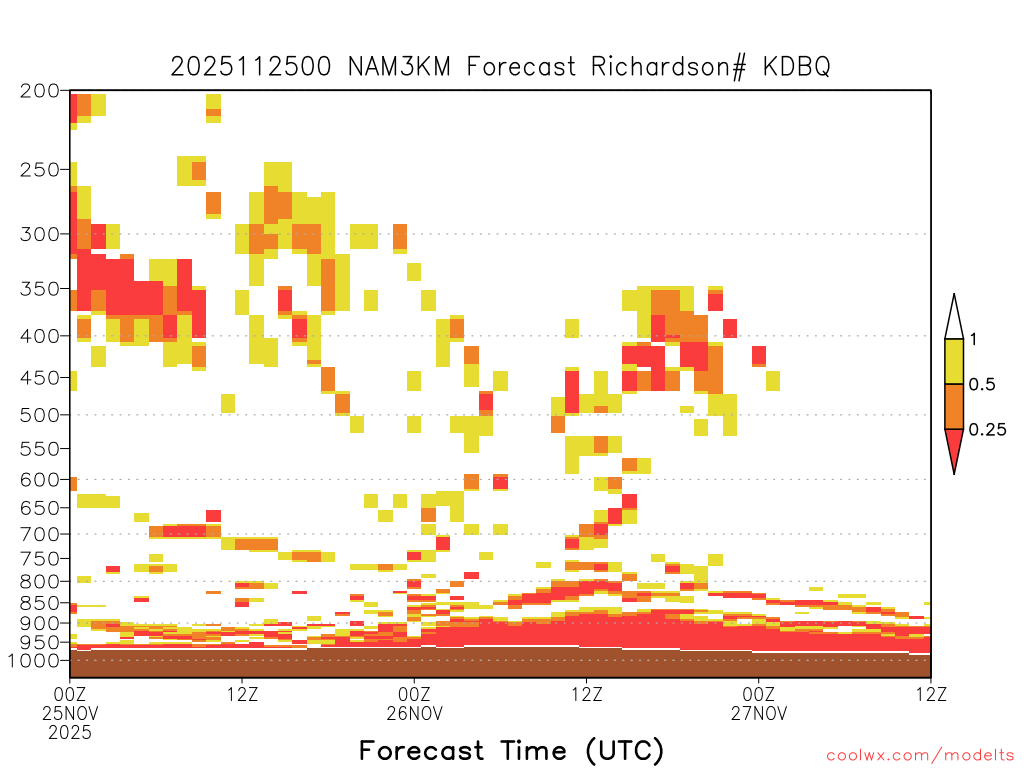 2025112500 NAM3KM Forecast Richardson# KDBQ

200
250
300
350
400
450
500
550
600
650
700
750
800
850
900
950
1000

1
0.5
0.25

00Z 25NOV 2025
12Z
00Z 26NOV
12Z
00Z 27NOV
12Z

Forecast Time (UTC)

coolwx.com/modelts